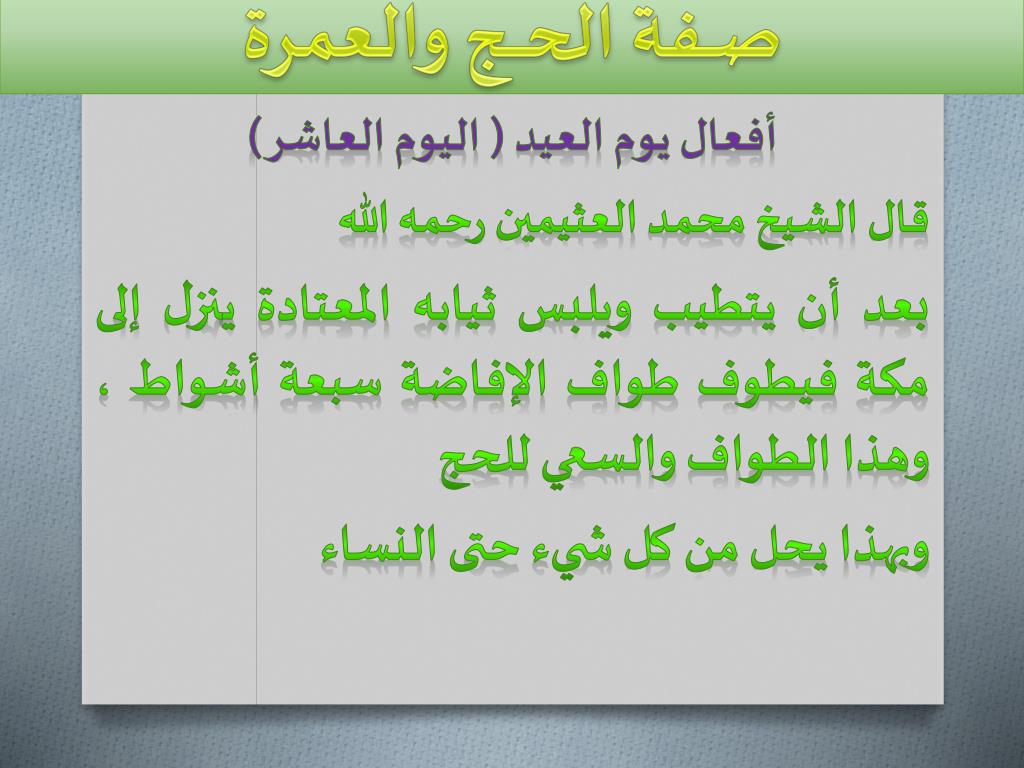 صفة الحج والعمرة

أفعال يوم العيد ( اليوم العاشر)

قال الشيخ محمد العثيمين رحمه الله

بعد أن يتطيب ويلبس ثيابه المعتادة ينزل إلى مكة فيطوف طواف الإفاضة سبعة أشواط ، وهذا الطواف والسعي للحج

وبهذا يحل من كل شيء حتى النساء